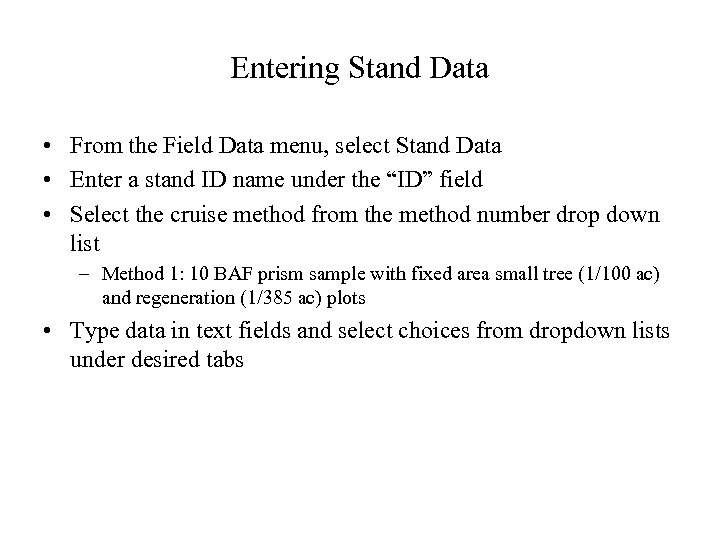 Entering Stand Data

• From the Field Data menu, select Stand Data
• Enter a stand ID name under the “ID” field
• Select the cruise method from the method number drop down list
– Method 1: 10 BAF prism sample with fixed area small tree (1/100 ac) and regeneration (1/385 ac) plots
• Type data in text fields and select choices from dropdown lists under desired tabs